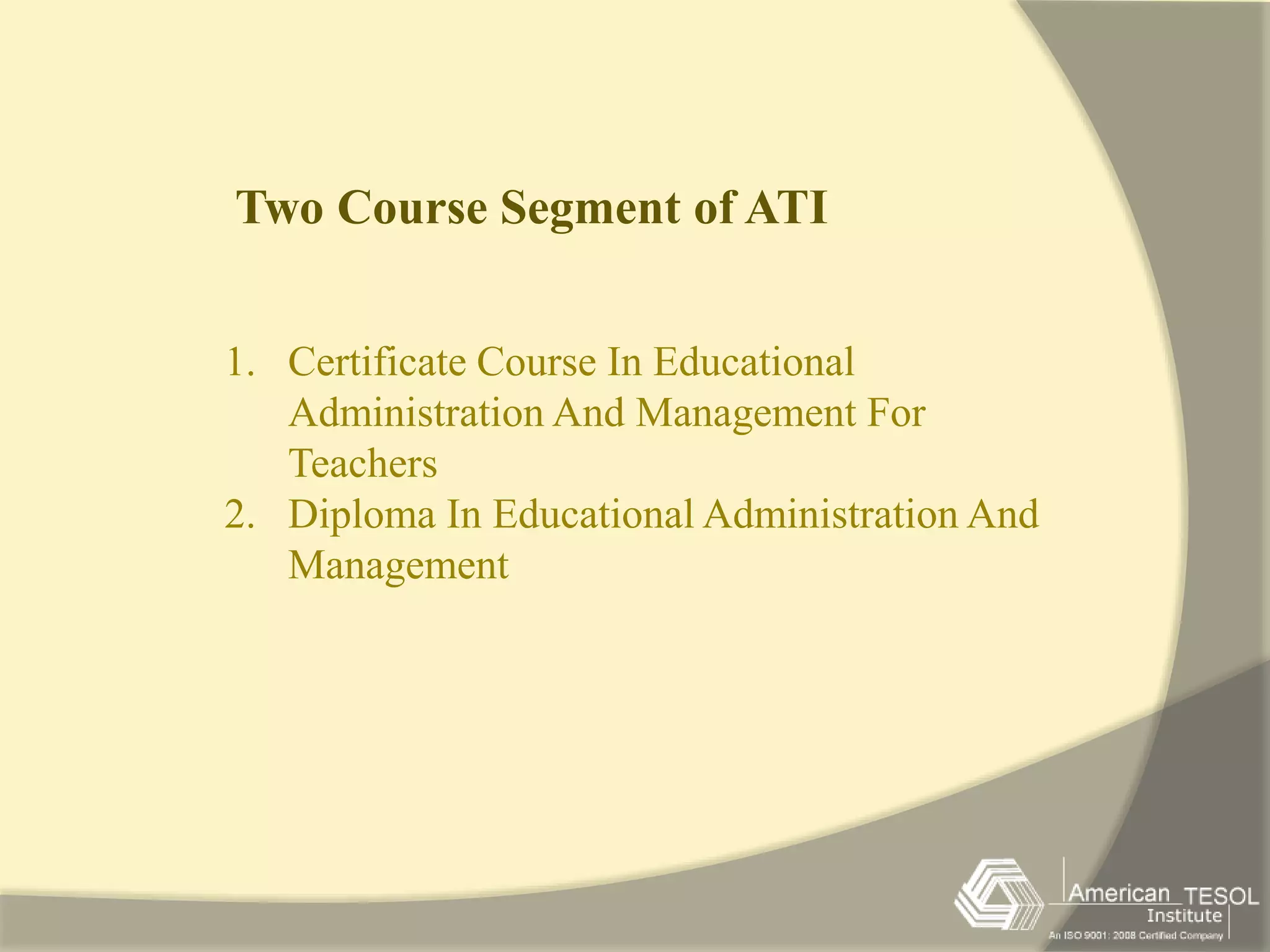 Two Course Segment of ATI

1. Certificate Course In Educational Administration And Management For Teachers
2. Diploma In Educational Administration And Management

American TESOL Institute
An ISO 9001: 2008 Certified Company